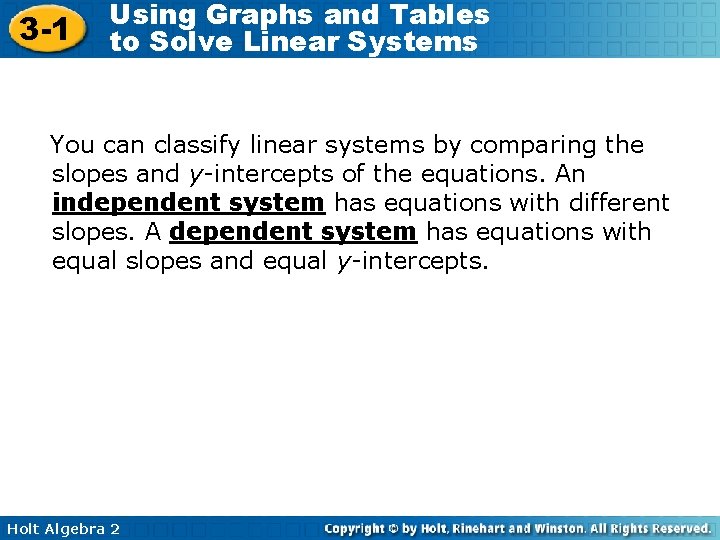 3-1 Using Graphs and Tables to Solve Linear Systems

You can classify linear systems by comparing the slopes and $y$-intercepts of the equations. An independent system has equations with different slopes. A dependent system has equations with equal slopes and equal $y$-intercepts.

Holt Algebra 2

Copyright © by Holt, Rinehart and Winston. All Rights Reserved.